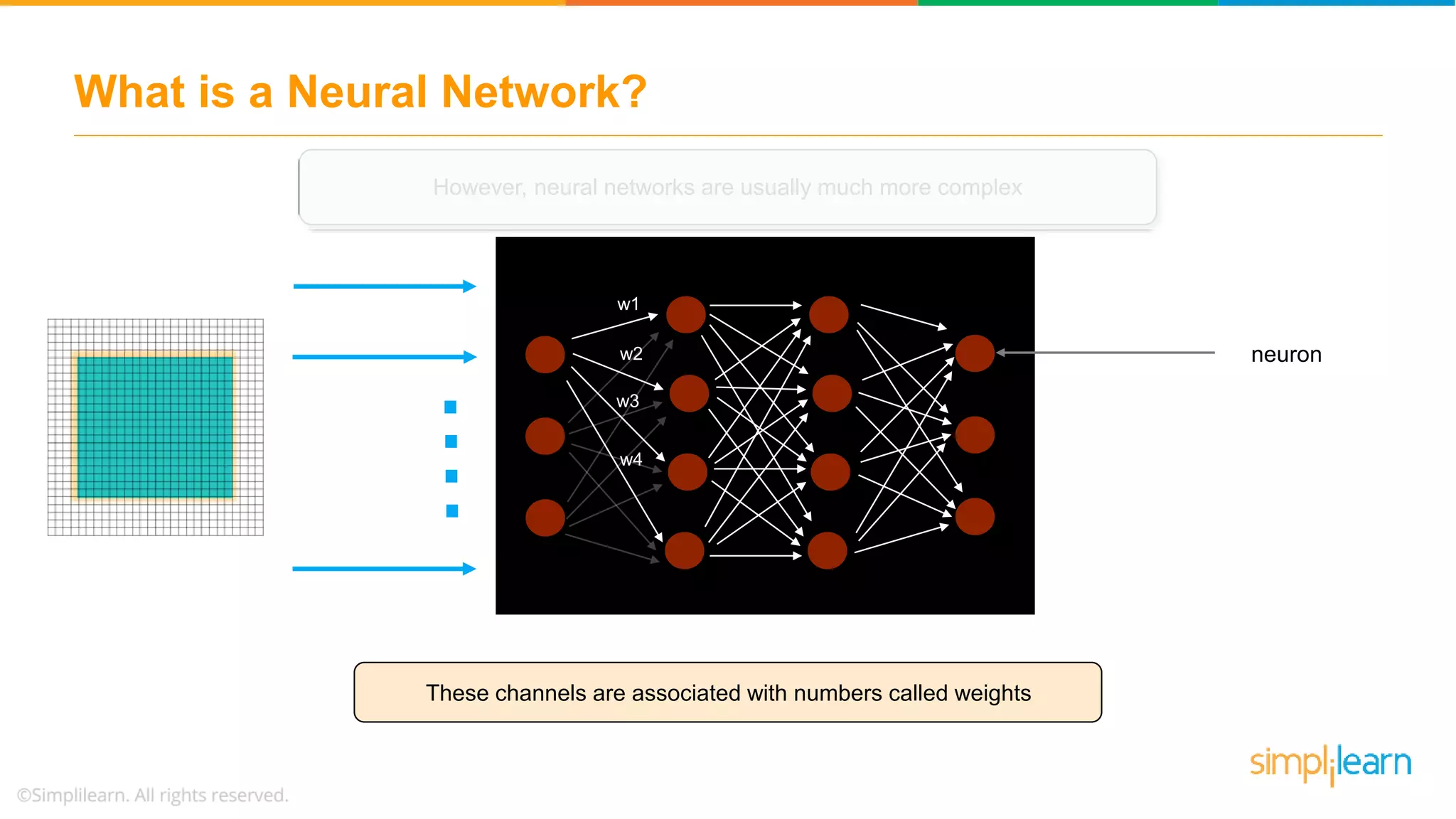 What is a Neural Network?

However, neural networks are usually much more complex

w1

w2

w3

w4

neuron

These channels are associated with numbers called weights

simplilearn

©Simplilearn. All rights reserved.